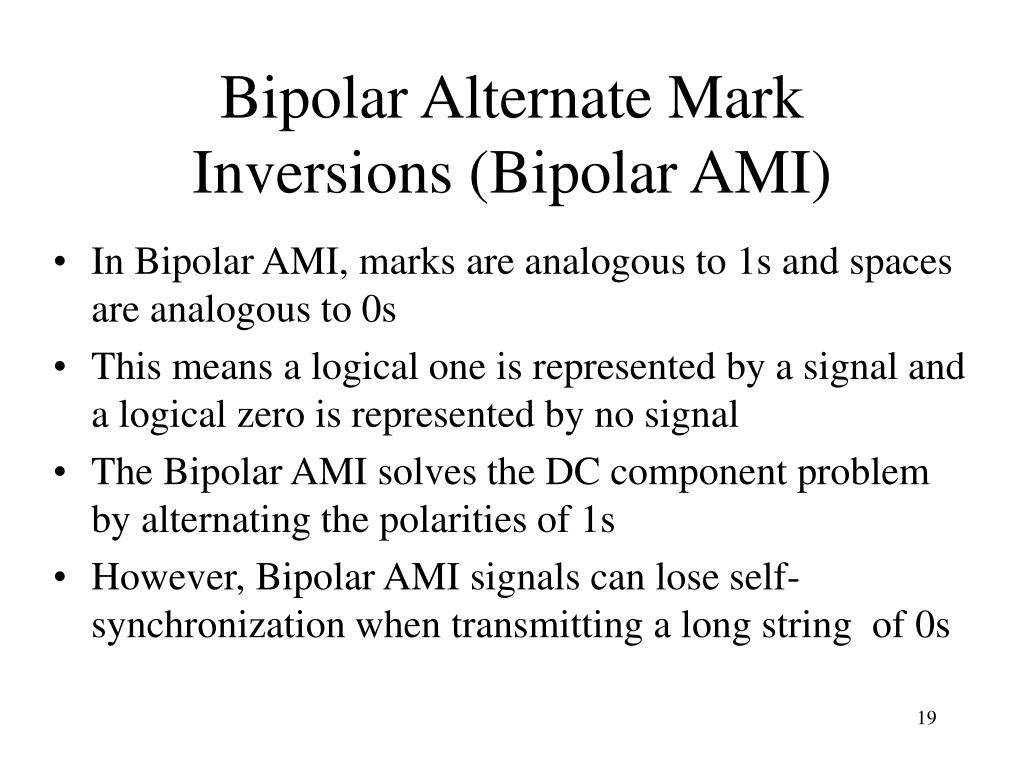 Bipolar Alternate Mark Inversions (Bipolar AMI)

• In Bipolar AMI, marks are analogous to 1s and spaces are analogous to 0s
• This means a logical one is represented by a signal and a logical zero is represented by no signal
• The Bipolar AMI solves the DC component problem by alternating the polarities of 1s
• However, Bipolar AMI signals can lose self-synchronization when transmitting a long string of 0s

19